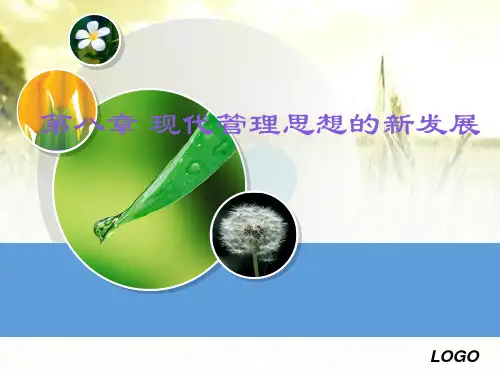 第八章 现代管理思想的新发展

LOGO